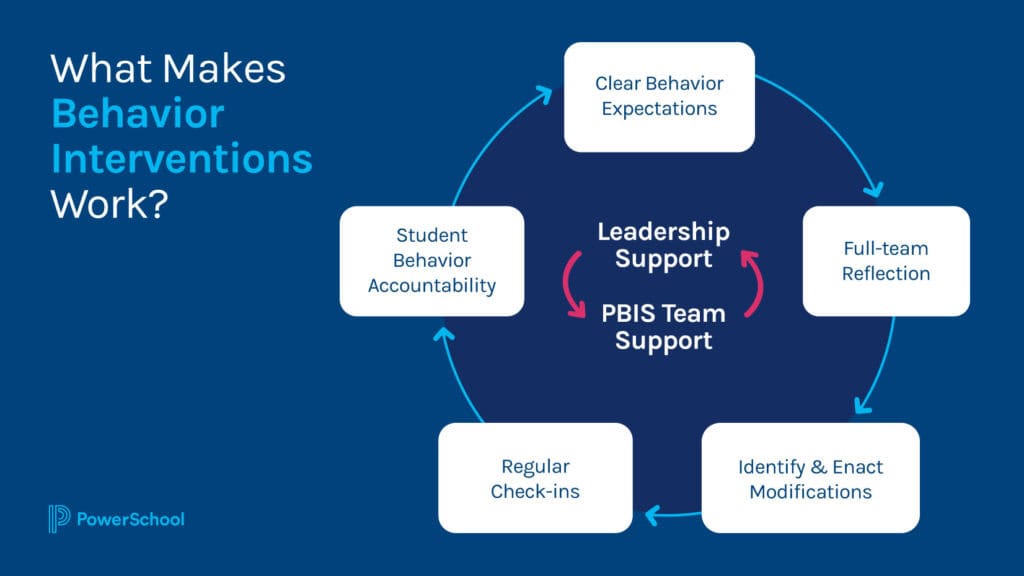 What Makes Behavior Interventions Work?

Clear Behavior Expectations

Full-team Reflection

Identify & Enact Modifications

Regular Check-ins

Student Behavior Accountability

Leadership Support

PBIS Team Support

PowerSchool